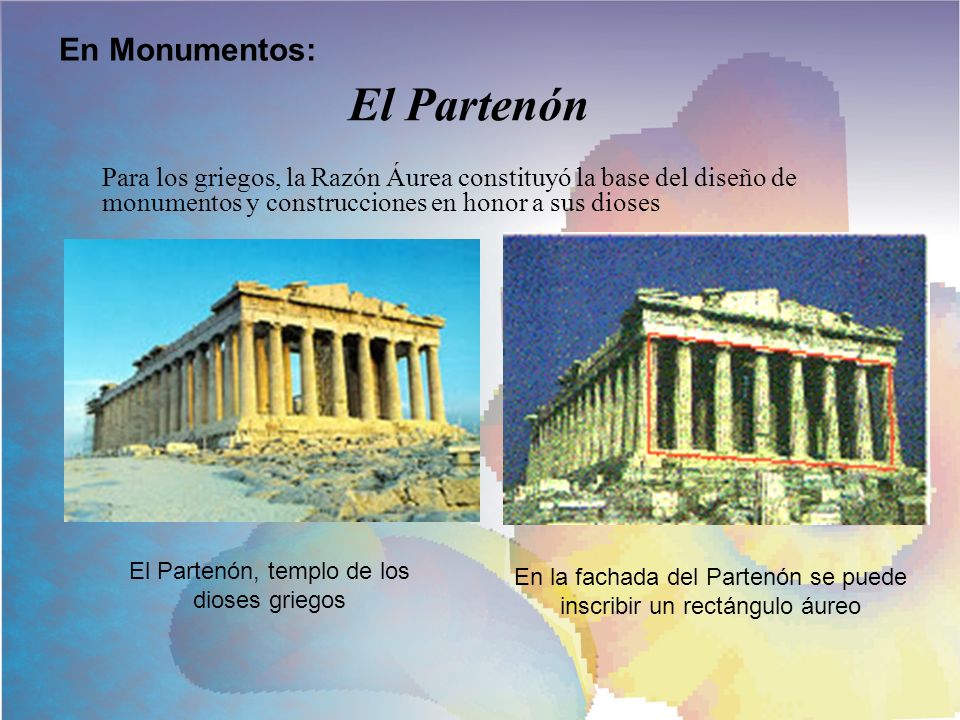 En Monumentos:

El Partenón

Para los griegos, la Razón Áurea constituyó la base del diseño de monumentos y construcciones en honor a sus dioses

El Partenón, templo de los dioses griegos

En la fachada del Partenón se puede inscribir un rectángulo áureo